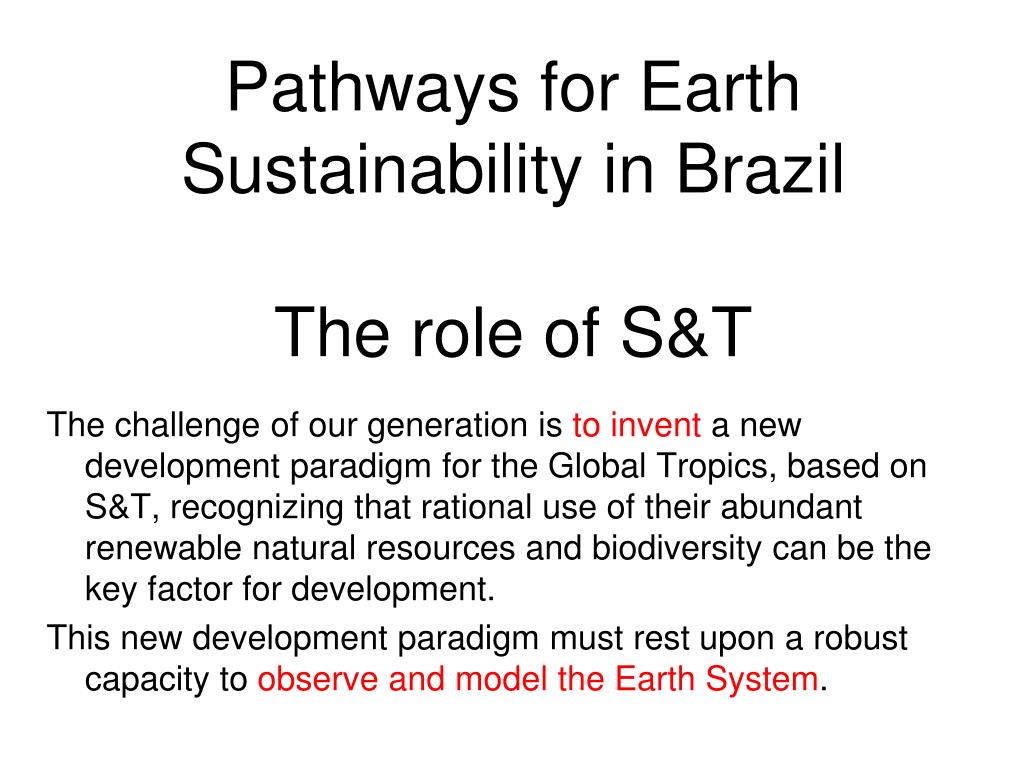 Pathways for Earth Sustainability in Brazil

The role of S&T

The challenge of our generation is to invent a new development paradigm for the Global Tropics, based on S&T, recognizing that rational use of their abundant renewable natural resources and biodiversity can be the key factor for development.

This new development paradigm must rest upon a robust capacity to observe and model the Earth System.